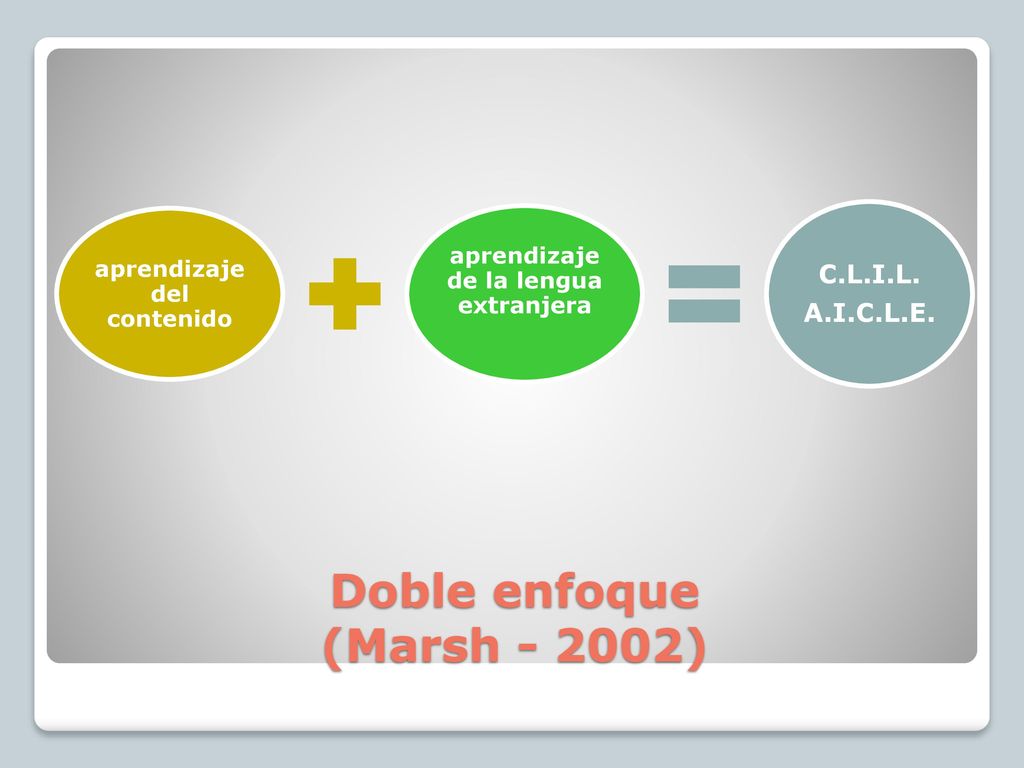 aprendizaje del contenido

aprendizaje de la lengua extranjera

C.L.I.L.
A.I.C.L.E.

Doble enfoque
(Marsh - 2002)